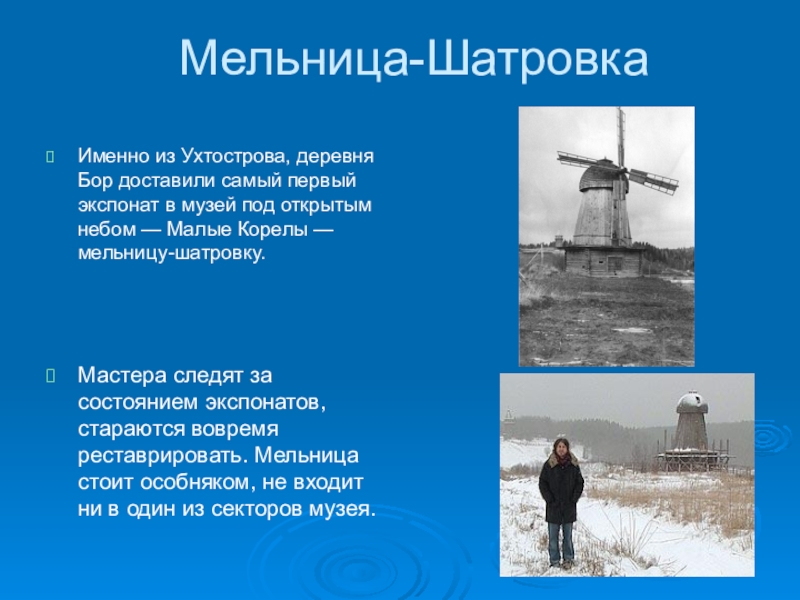 Мельница-Шатровка

Именно из Ухтострова, деревня Бор доставили самый первый экспонат в музей под открытым небом — Малые Корелы — мельницу-шатровку.

Мастера следят за состоянием экспонатов, стараются вовремя реставрировать. Мельница стоит особняком, не входит ни в один из секторов музея.